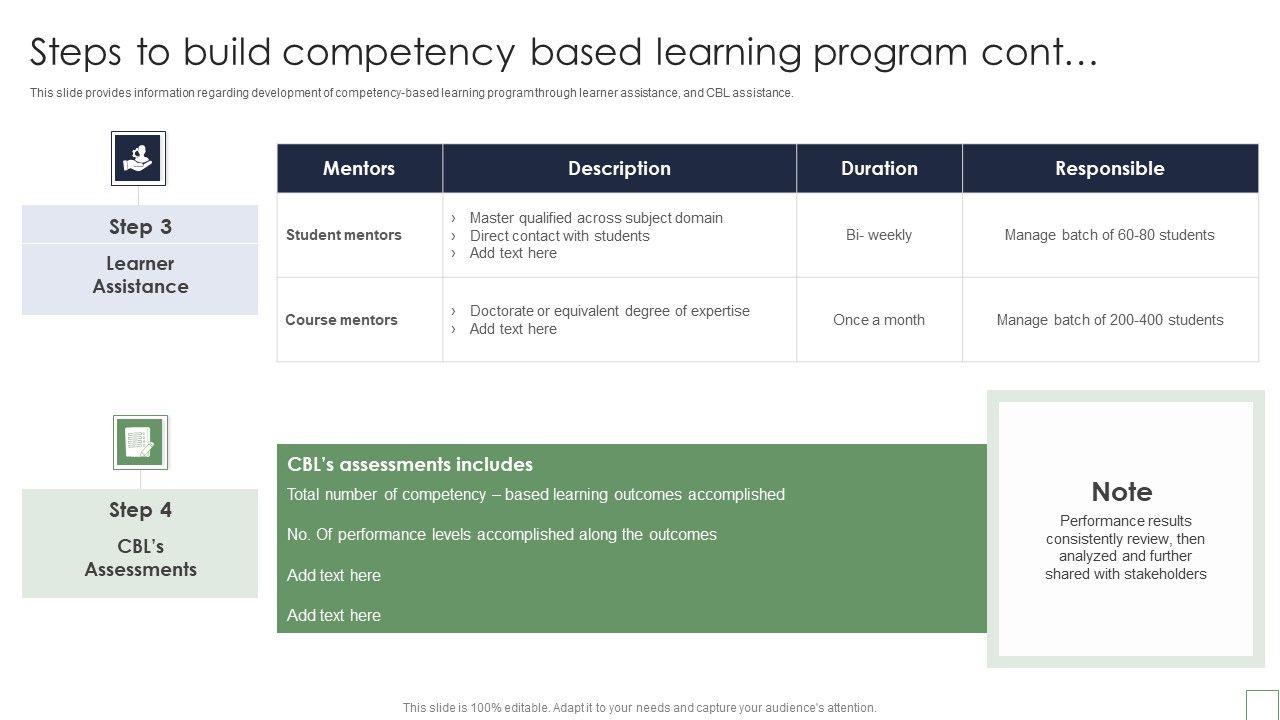 Steps to build competency based learning program cont…

This slide provides information regarding development of competency-based learning program through learner assistance, and CBL assistance.

Step 3
Learner Assistance

| Mentors | Description | Duration | Responsible |
|---|---|---|---|
| Student mentors | › Master qualified across subject domain › Direct contact with students › Add text here | Bi- weekly | Manage batch of 60-80 students |
| Course mentors | › Doctorate or equivalent degree of expertise › Add text here | Once a month | Manage batch of 200-400 students |

Step 4
CBL's Assessments

CBL's assessments includes
Total number of competency – based learning outcomes accomplished

No. Of performance levels accomplished along the outcomes

Add text here

Add text here

Note
Performance results consistently review, then analyzed and further shared with stakeholders

This slide is 100% editable. Adapt it to your needs and capture your audience's attention.